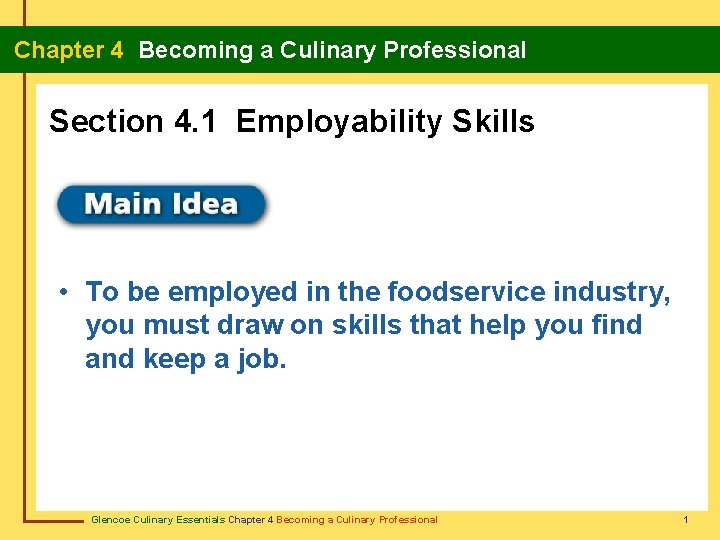 Chapter 4 Becoming a Culinary Professional

Section 4.1 Employability Skills

Main Idea

• To be employed in the foodservice industry, you must draw on skills that help you find and keep a job.

Glencoe Culinary Essentials Chapter 4 Becoming a Culinary Professional

1